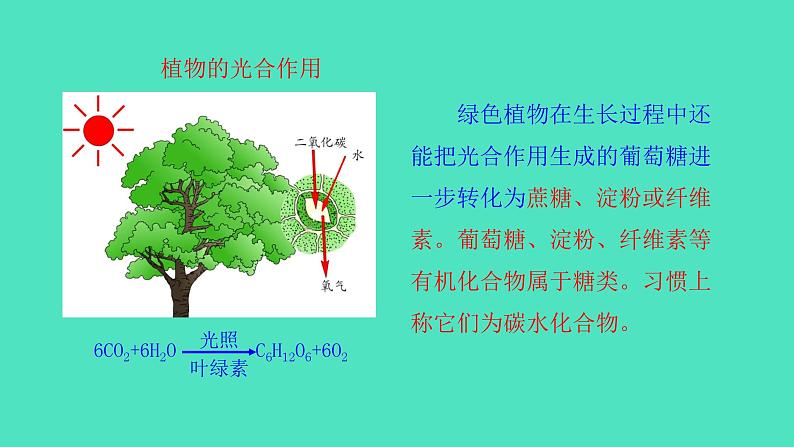 植物的光合作用

二氧化碳
水
氧气

$6CO_2+6H_2O \xrightarrow[\text{叶绿素}]{\text{光照}} C_6H_{12}O_6+6O_2$

绿色植物在生长过程中还能把光合作用生成的葡萄糖进一步转化为蔗糖、淀粉或纤维素。葡萄糖、淀粉、纤维素等有机化合物属于糖类。习惯上称它们为碳水化合物。